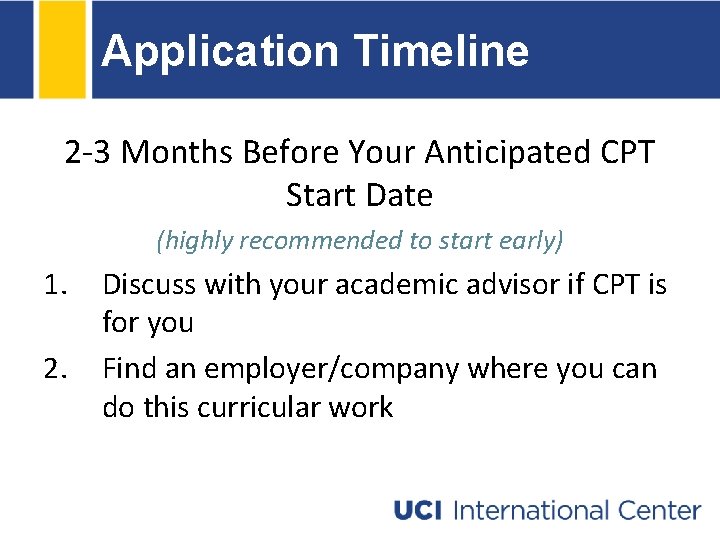 Application Timeline

2-3 Months Before Your Anticipated CPT Start Date

(highly recommended to start early)

1. Discuss with your academic advisor if CPT is for you
2. Find an employer/company where you can do this curricular work

UCI International Center